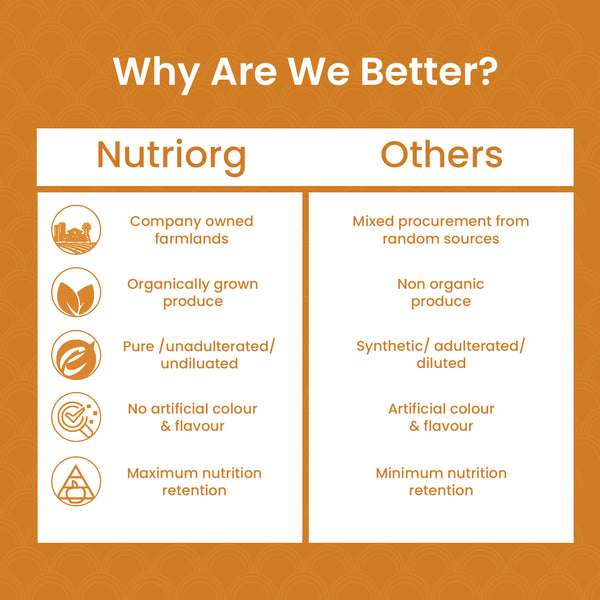 Why Are We Better?

| Nutriorg | Others |
|---|---|
| Company owned farmlands | Mixed procurement from random sources |
| Organically grown produce | Non organic produce |
| Pure /unadulterated/ undiluated | Synthetic/ adulterated/ diluted |
| No artificial colour & flavour | Artificial colour & flavour |
| Maximum nutrition retention | Minimum nutrition retention |